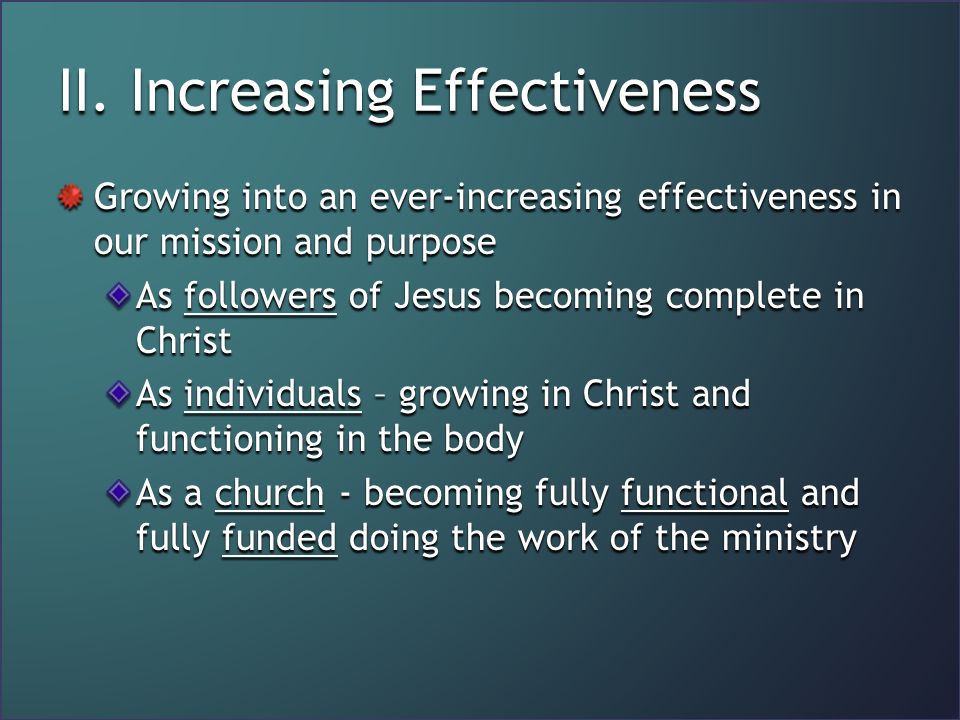 II. Increasing Effectiveness

Growing into an ever-increasing effectiveness in our mission and purpose

As followers of Jesus becoming complete in Christ

As individuals – growing in Christ and functioning in the body

As a church - becoming fully functional and fully funded doing the work of the ministry